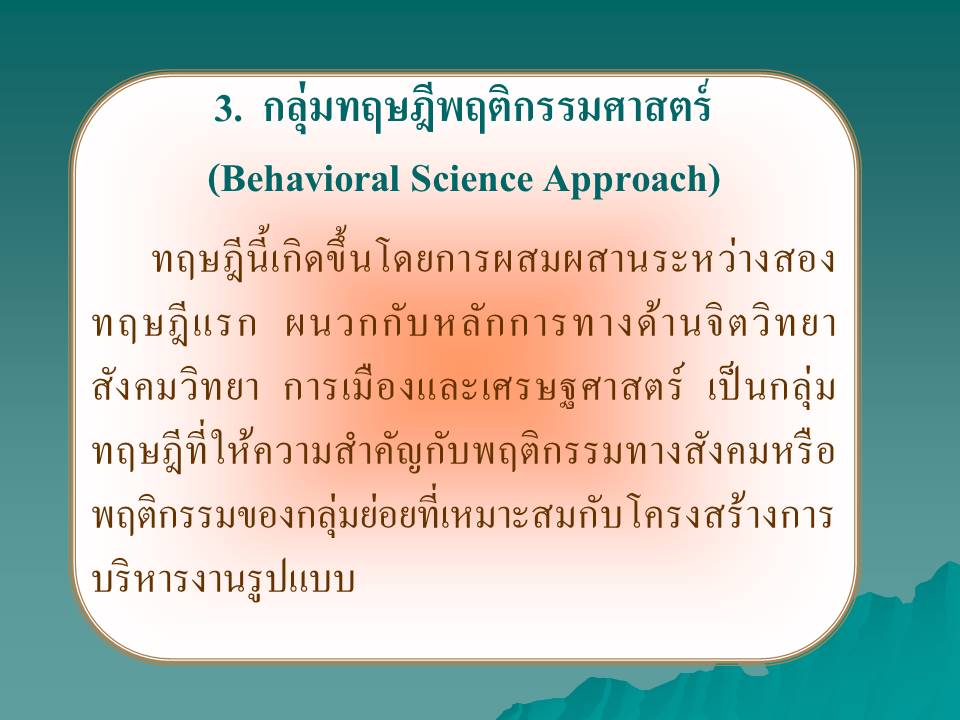 3. กลุ่มทฤษฎีพฤติกรรมศาสตร์

(Behavioral Science Approach)

ทฤษฎีนี้เกิดขึ้นโดยการผสมผสานระหว่างสองทฤษฎีแรก ผนวกกับหลักการทางด้านจิตวิทยา สังคมวิทยา การเมืองและเศรษฐศาสตร์ เป็นกลุ่มทฤษฎีที่ให้ความสำคัญกับพฤติกรรมทางสังคมหรือพฤติกรรมของกลุ่มย่อยที่เหมาะสมกับโครงสร้างการบริหารงานรูปแบบ